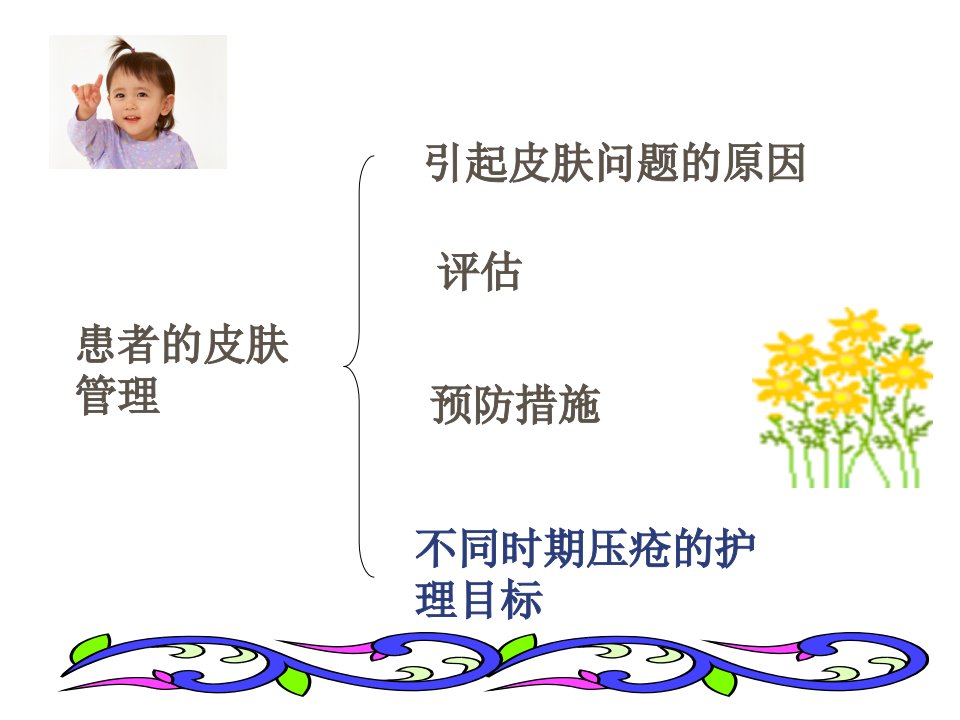 患者的皮肤管理

引起皮肤问题的原因

评估

预防措施

不同时期压疮的护理目标